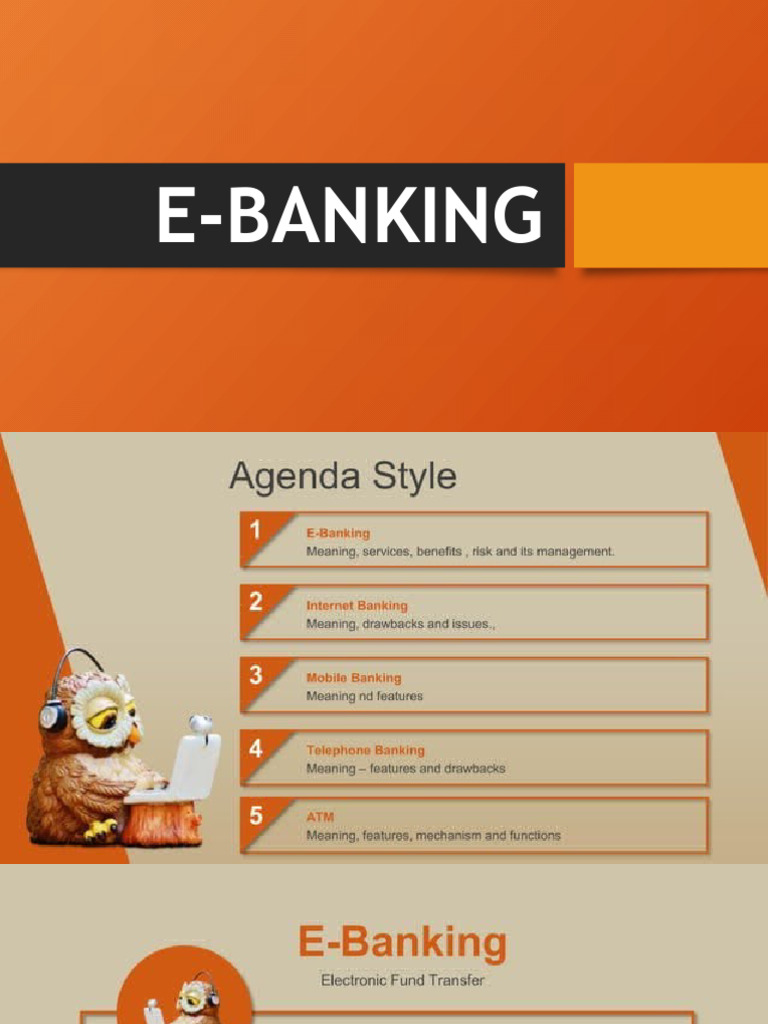 E-BANKING

Agenda Style

1
E-Banking
Meaning, services, benefits , risk and its management.

2
Internet Banking
Meaning, drawbacks and issues.,

3
Mobile Banking
Meaning nd features

4
Telephone Banking
Meaning – features and drawbacks

5
ATM
Meaning, features, mechanism and functions

E-Banking
Electronic Fund Transfer